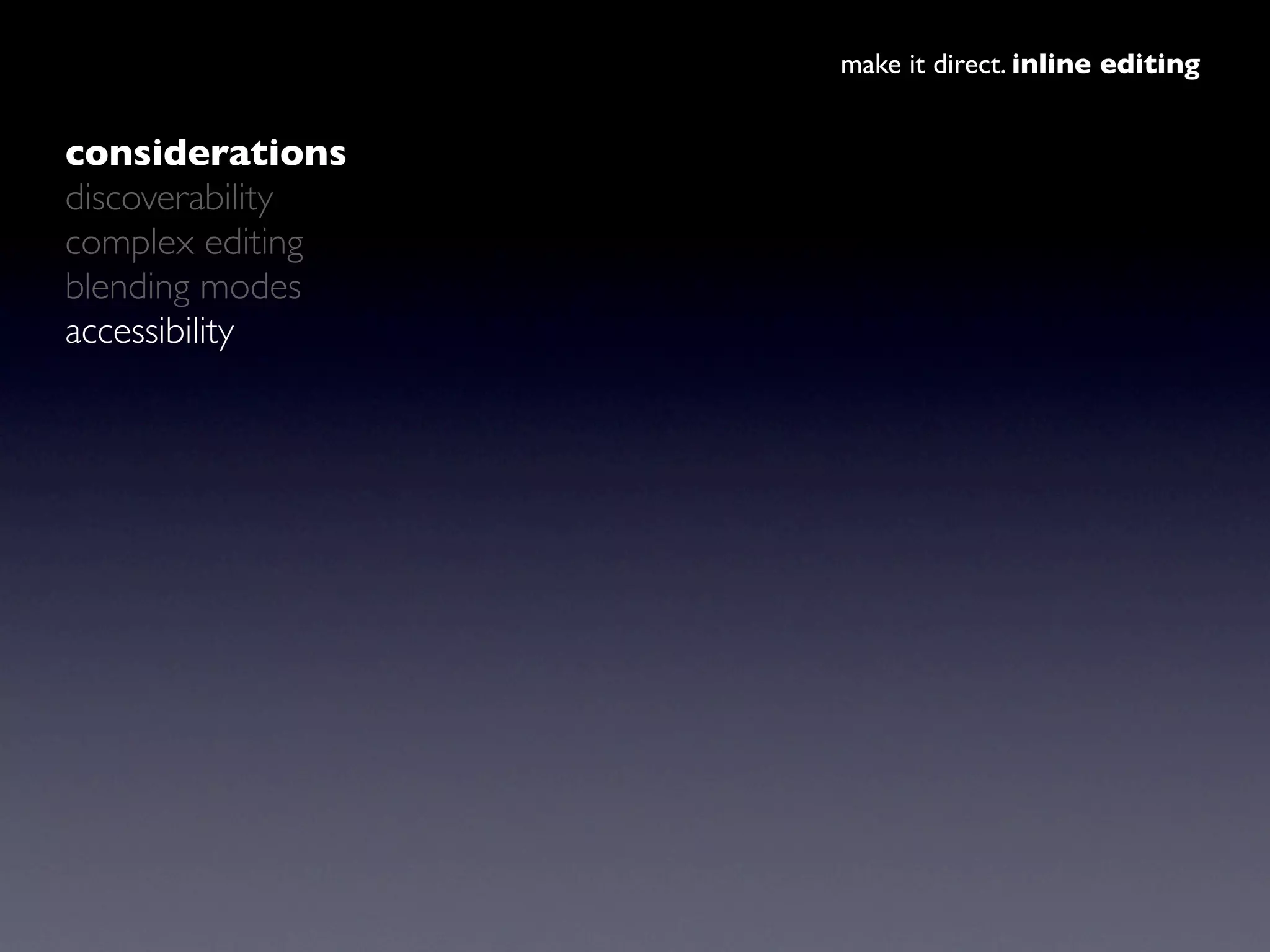 make it direct. inline editing

considerations
discoverability
complex editing
blending modes
accessibility